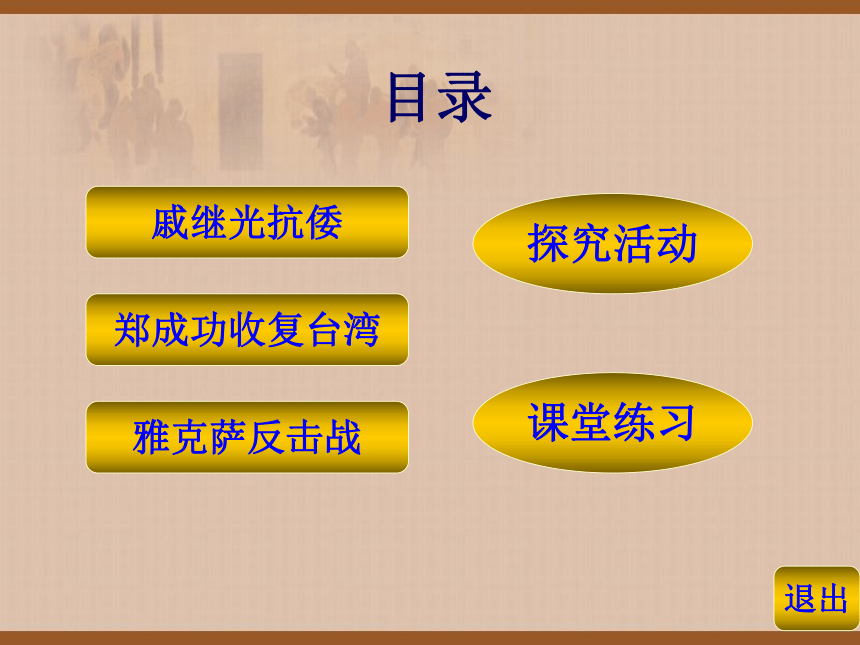 目录

戚继光抗倭

郑成功收复台湾

雅克萨反击战

探究活动

课堂练习

退出